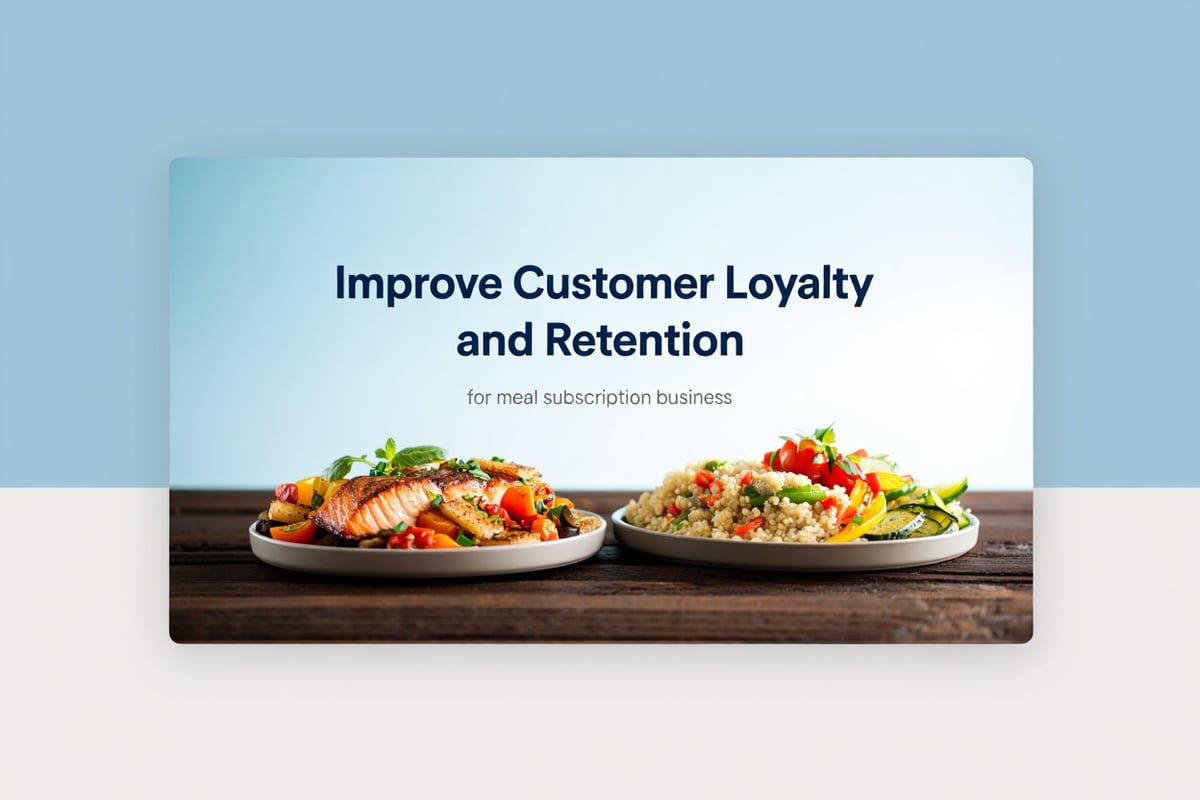 Improve Customer Loyalty and Retention

for meal subscription business